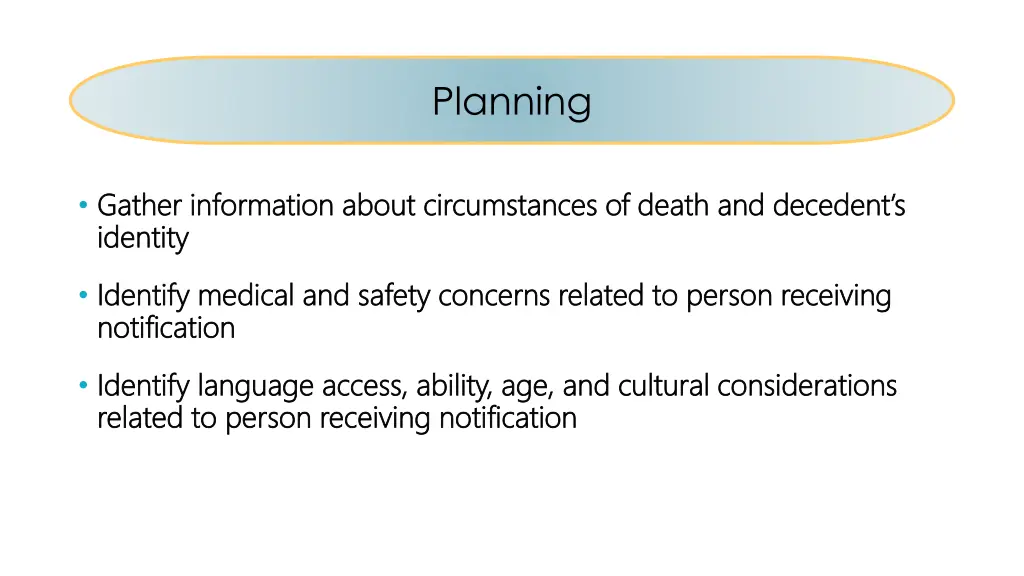 Planning

• Gather information about circumstances of death and decedent's identity

• Identify medical and safety concerns related to person receiving notification

• Identify language access, ability, age, and cultural considerations related to person receiving notification